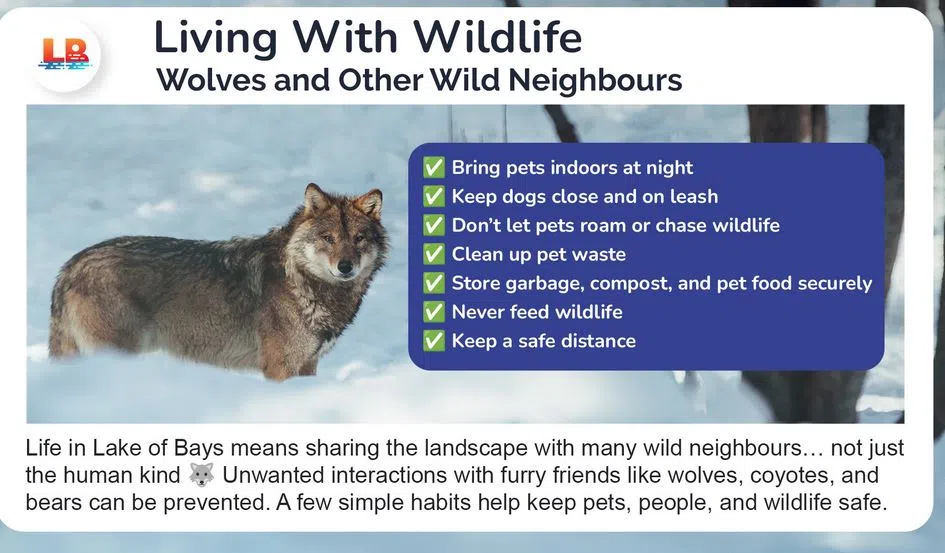 LB

Living With Wildlife
Wolves and Other Wild Neighbours

✅ Bring pets indoors at night
✅ Keep dogs close and on leash
✅ Don't let pets roam or chase wildlife
✅ Clean up pet waste
✅ Store garbage, compost, and pet food securely
✅ Never feed wildlife
✅ Keep a safe distance

Life in Lake of Bays means sharing the landscape with many wild neighbours… not just the human kind 🐺 Unwanted interactions with furry friends like wolves, coyotes, and bears can be prevented. A few simple habits help keep pets, people, and wildlife safe.